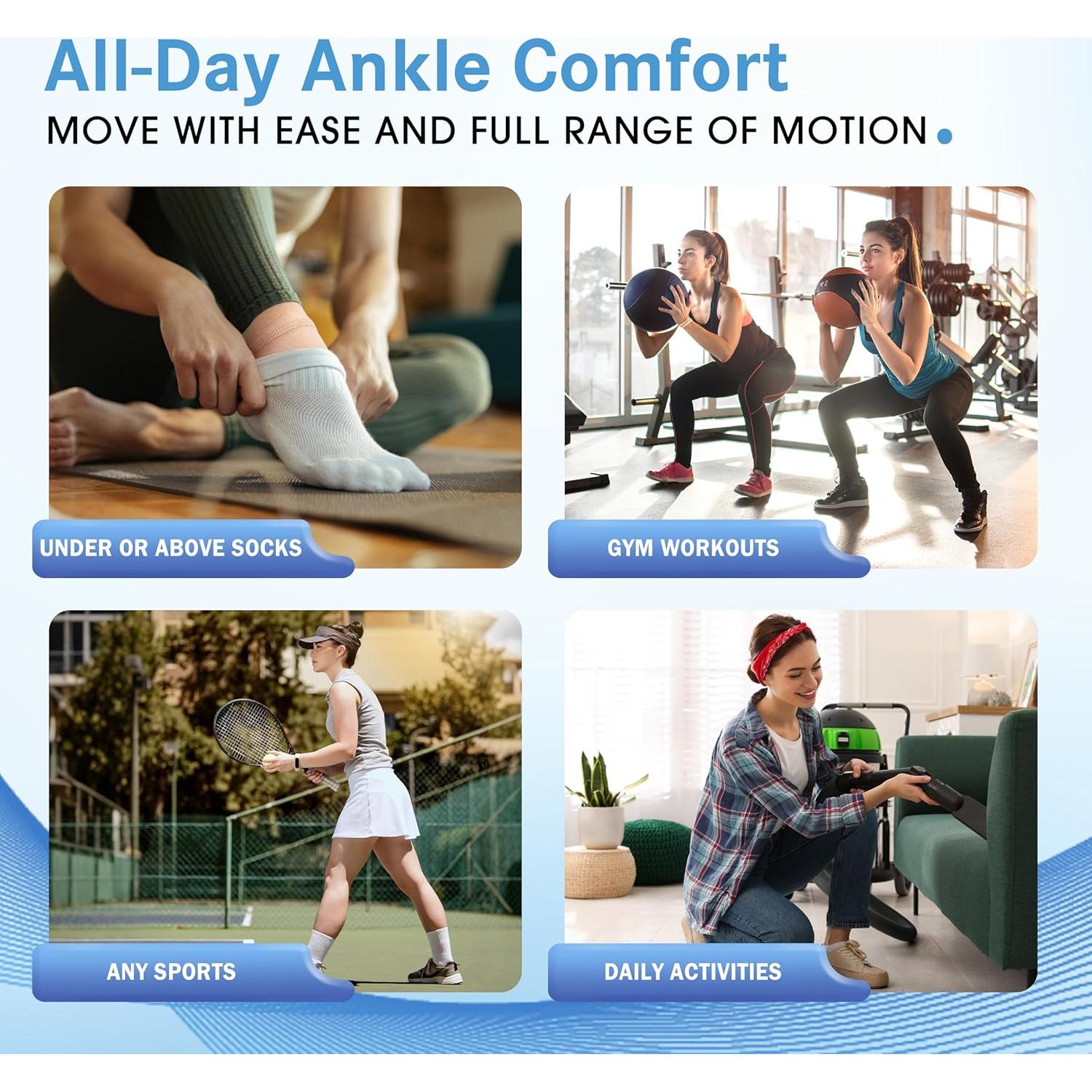 All-Day Ankle Comfort

MOVE WITH EASE AND FULL RANGE OF MOTION.

UNDER OR ABOVE SOCKS

GYM WORKOUTS

ANY SPORTS

DAILY ACTIVITIES